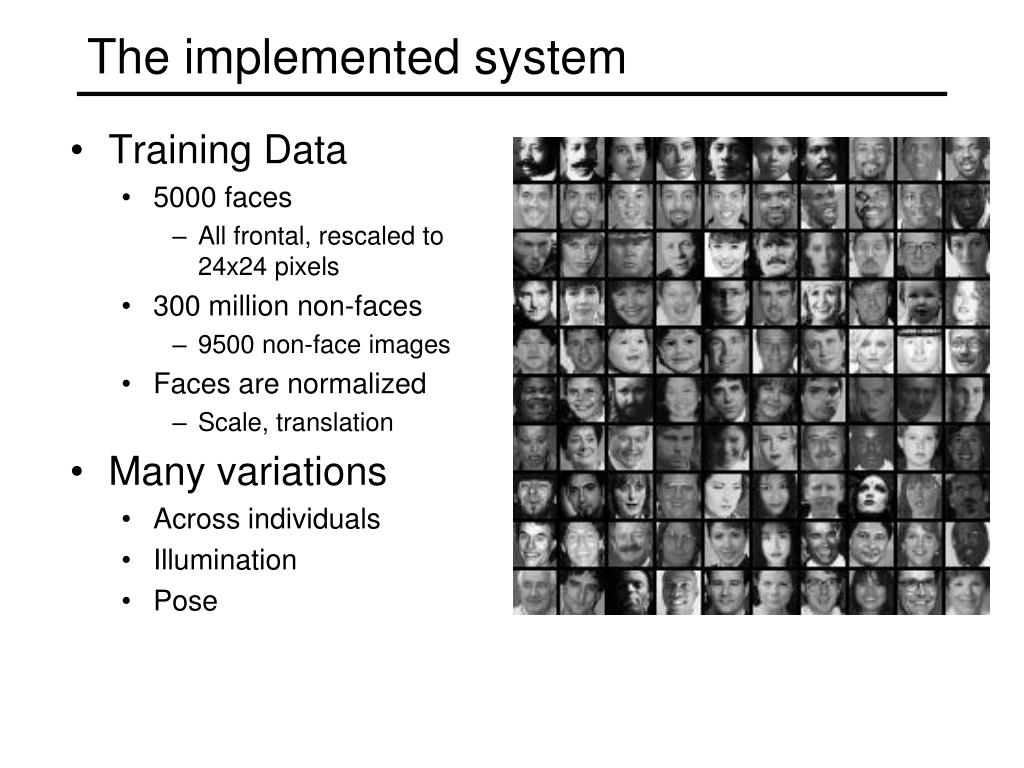 The implemented system

• Training Data
  • 5000 faces
    – All frontal, rescaled to 24x24 pixels
  • 300 million non-faces
    – 9500 non-face images
  • Faces are normalized
    – Scale, translation
• Many variations
  • Across individuals
  • Illumination
  • Pose